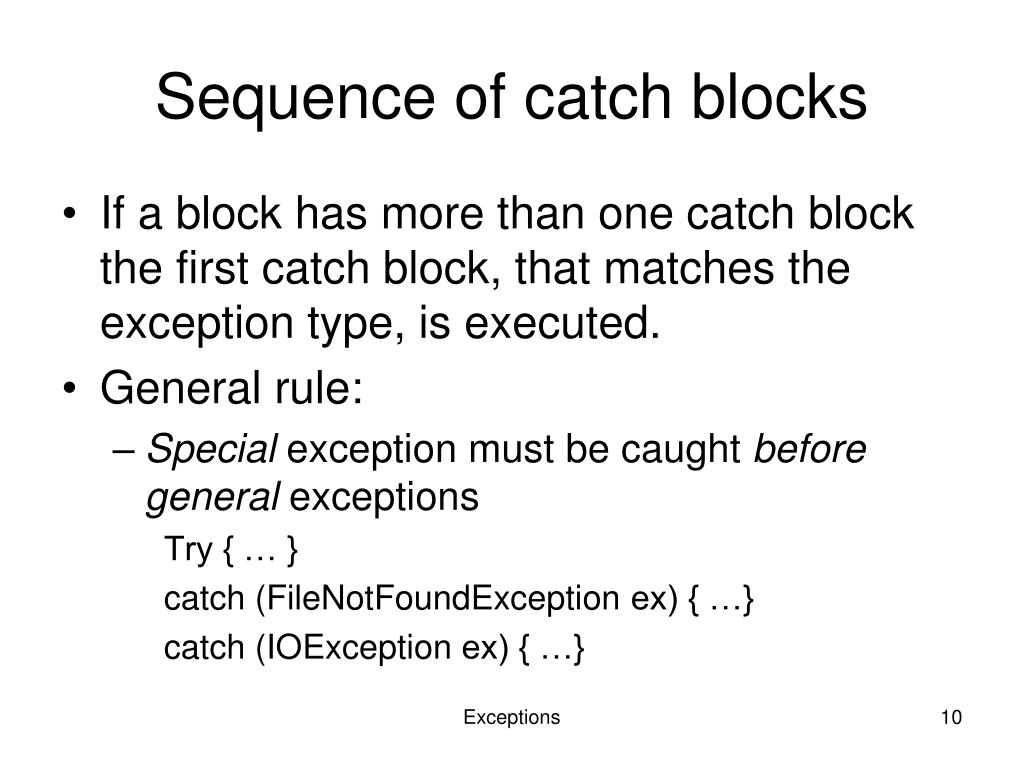 Sequence of catch blocks

• If a block has more than one catch block the first catch block, that matches the exception type, is executed.
• General rule:
– Special exception must be caught before general exceptions
Try { … }
catch (FileNotFoundException ex) { …}
catch (IOException ex) { …}

Exceptions

10